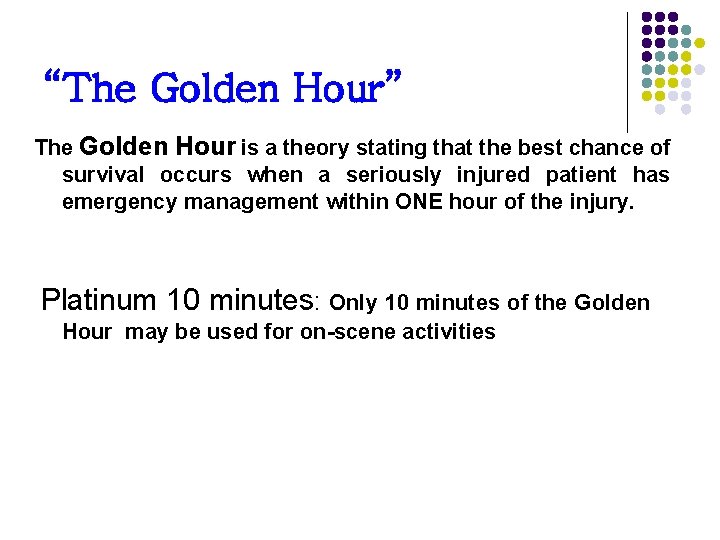 “The Golden Hour”

The Golden Hour is a theory stating that the best chance of survival occurs when a seriously injured patient has emergency management within ONE hour of the injury.

Platinum 10 minutes: Only 10 minutes of the Golden Hour may be used for on-scene activities